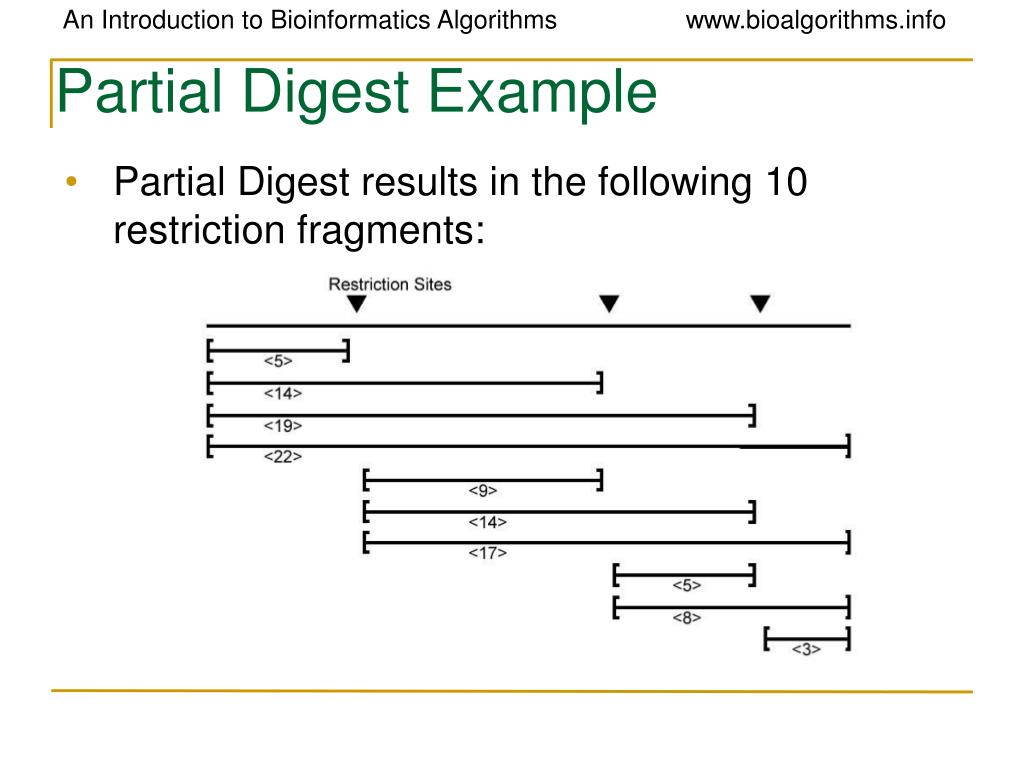 An Introduction to Bioinformatics Algorithms www.bioalgorithms.info

Partial Digest Example

• Partial Digest results in the following 10 restriction fragments:

Restriction Sites

<5>
<14>
<19>
<22>
<9>
<14>
<17>
<5>
<8>
<3>